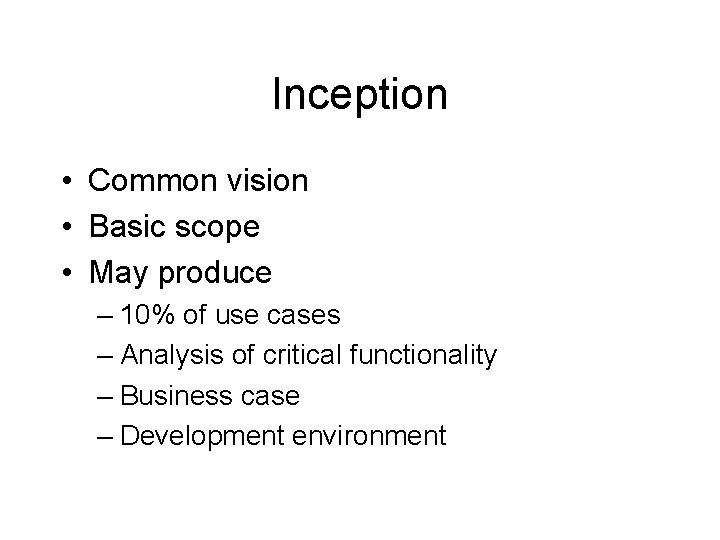 Inception

• Common vision
• Basic scope
• May produce
  – 10% of use cases
  – Analysis of critical functionality
  – Business case
  – Development environment